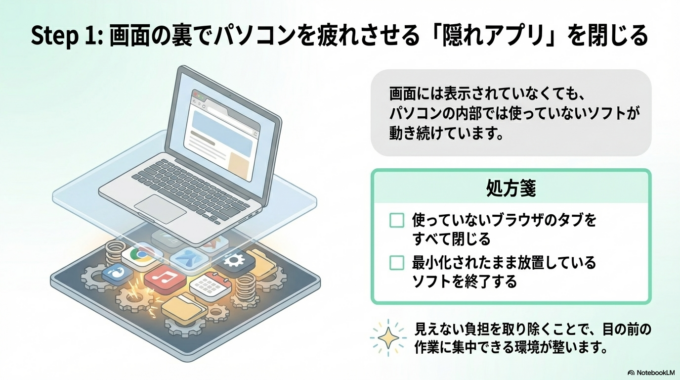 Step 1: 画面の裏でパソコンを疲れさせる「隠れアプリ」を閉じる

画面には表示されていなくても、パソコンの内部では使っていないソフトが動き続けています。

処方箋

☐ 使っていないブラウザのタブをすべて閉じる

☐ 最小化されたまま放置しているソフトを終了する

見えない負担を取り除くことで、目の前の作業に集中できる環境が整います。

NotebookLM